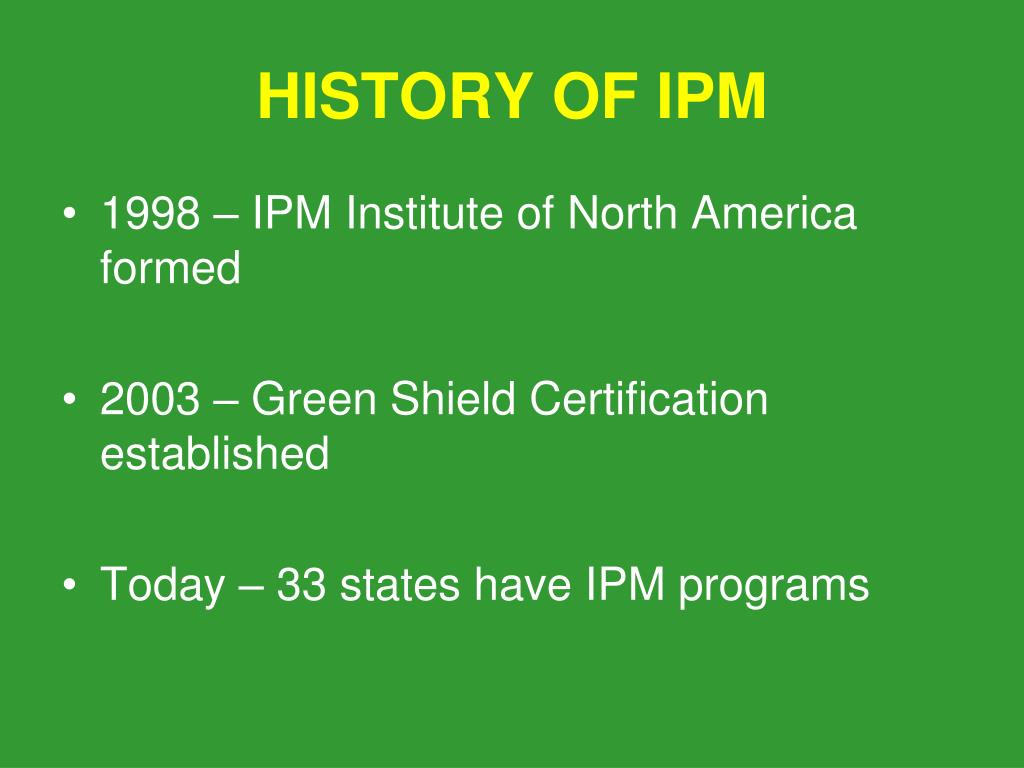 HISTORY OF IPM

• 1998 – IPM Institute of North America formed

• 2003 – Green Shield Certification established

• Today – 33 states have IPM programs